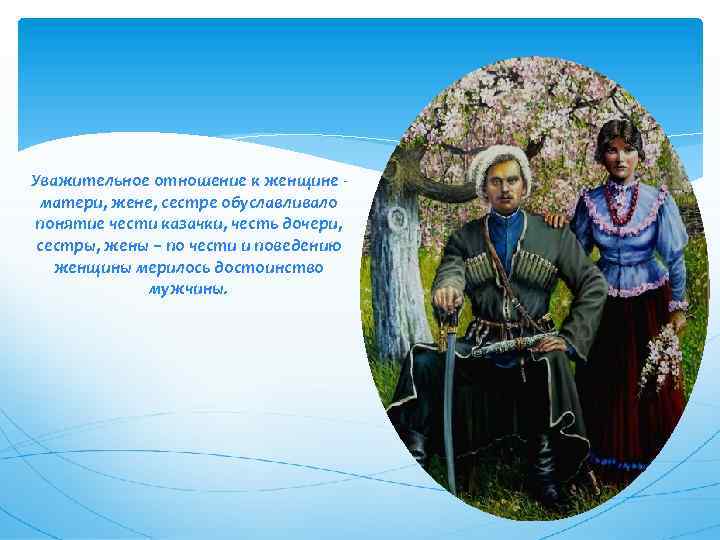 Уважительное отношение к женщине - матери, жене, сестре обуславливало понятие чести казачки, честь дочери, сестры, жены – по чести и поведению женщины мерилось достоинство мужчины.